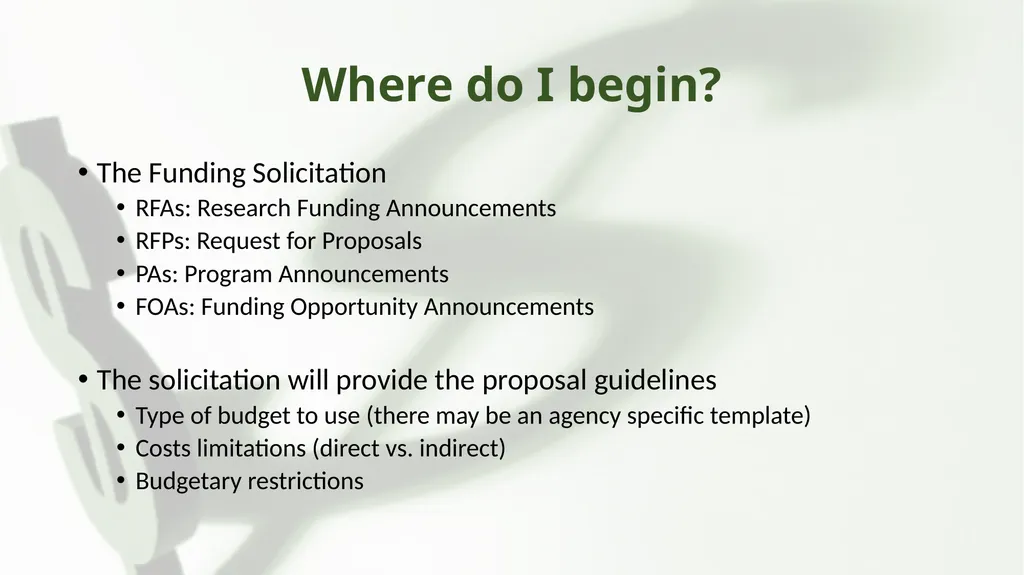 Where do I begin?

• The Funding Solicitation
• RFAs: Research Funding Announcements
• RFPs: Request for Proposals
• PAs: Program Announcements
• FOAs: Funding Opportunity Announcements

• The solicitation will provide the proposal guidelines
• Type of budget to use (there may be an agency specific template)
• Costs limitations (direct vs. indirect)
• Budgetary restrictions